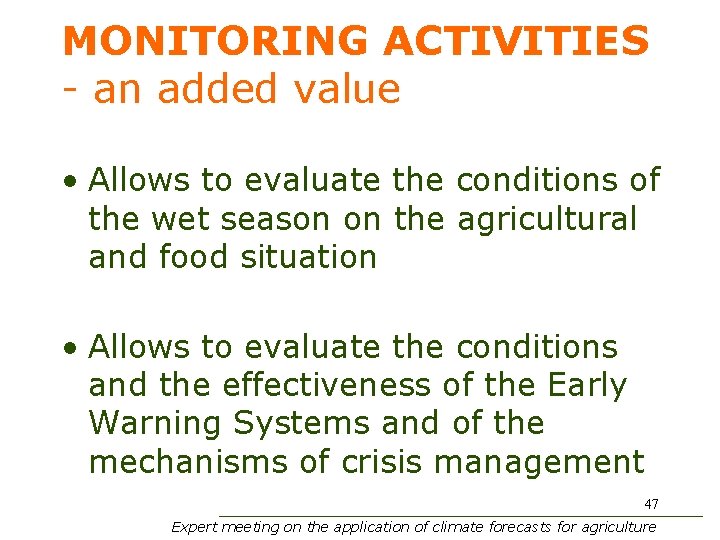 MONITORING ACTIVITIES
- an added value

• Allows to evaluate the conditions of the wet season on the agricultural and food situation

• Allows to evaluate the conditions and the effectiveness of the Early Warning Systems and of the mechanisms of crisis management

47

Expert meeting on the application of climate forecasts for agriculture